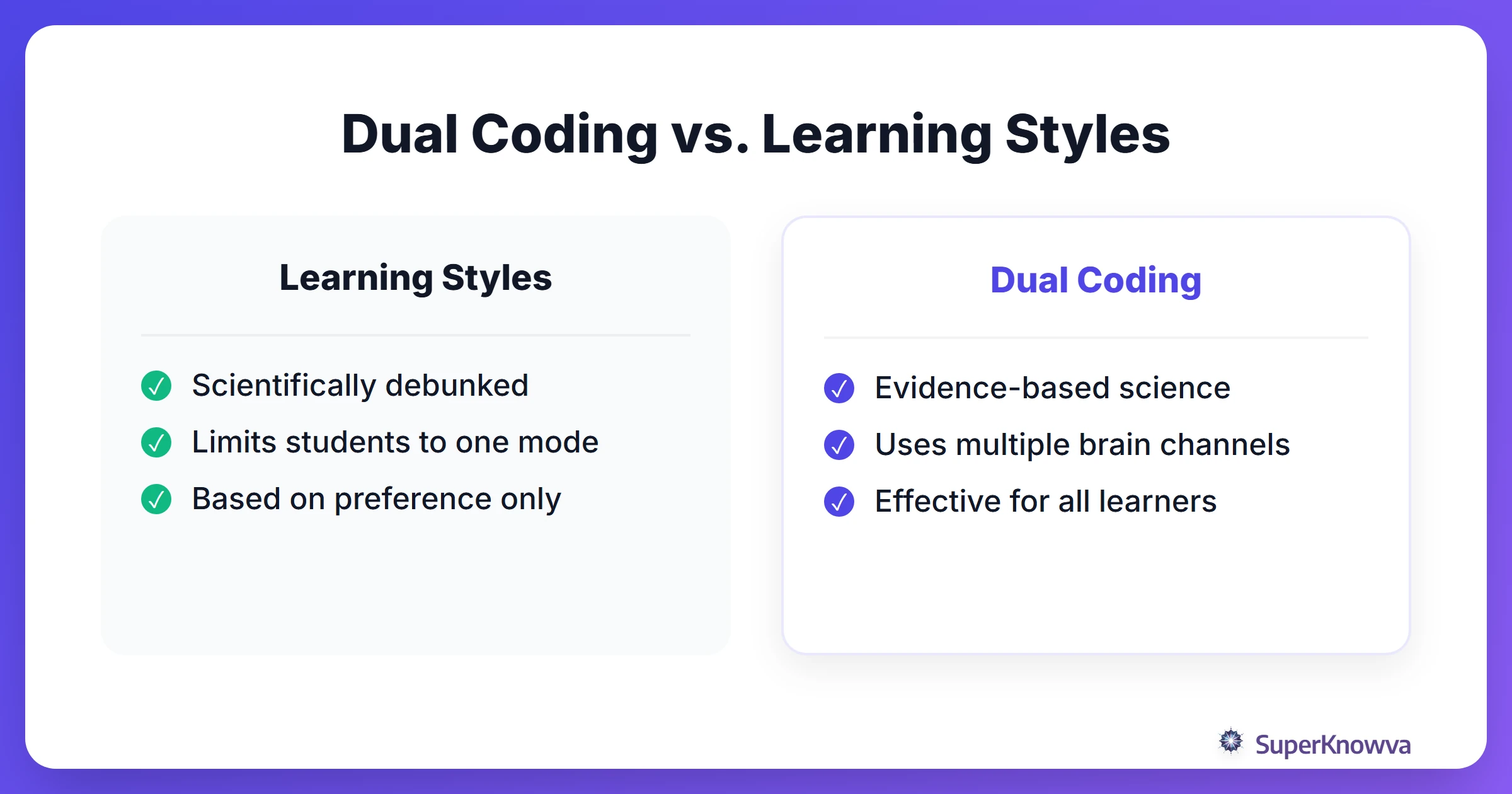 Dual Coding vs. Learning Styles

Learning Styles

✓ Scientifically debunked
✓ Limits students to one mode
✓ Based on preference only

Dual Coding

✓ Evidence-based science
✓ Uses multiple brain channels
✓ Effective for all learners

SuperKnowva